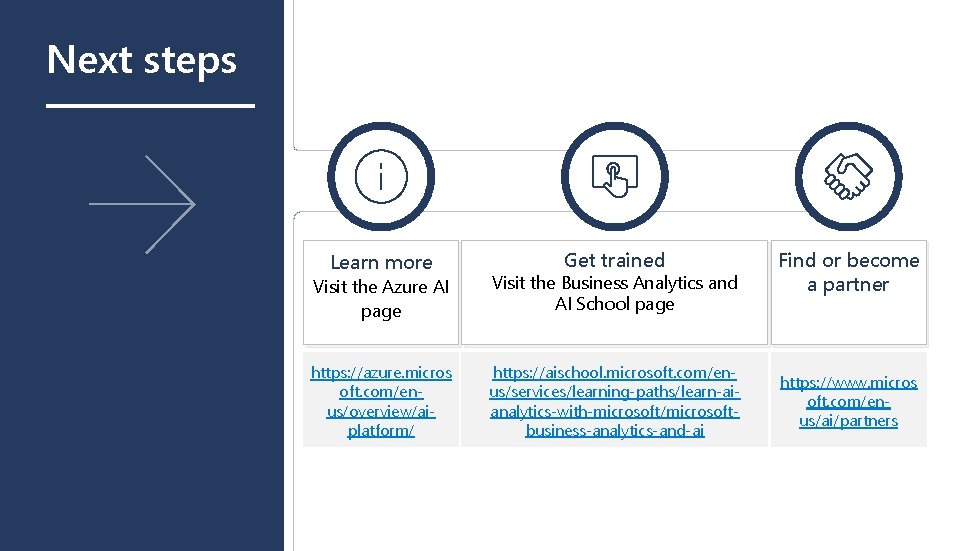 Next steps

| Learn more Visit the Azure AI page | Get trained Visit the Business Analytics and AI School page | Find or become a partner |
|---|---|---|
| https://azure.microsoft.com/en-us/overview/ai-platform/ | https://aischool.microsoft.com/en-us/services/learning-paths/learn-ai-analytics-with-microsoft/microsoft-business-analytics-and-ai | https://www.microsoft.com/en-us/ai/partners |